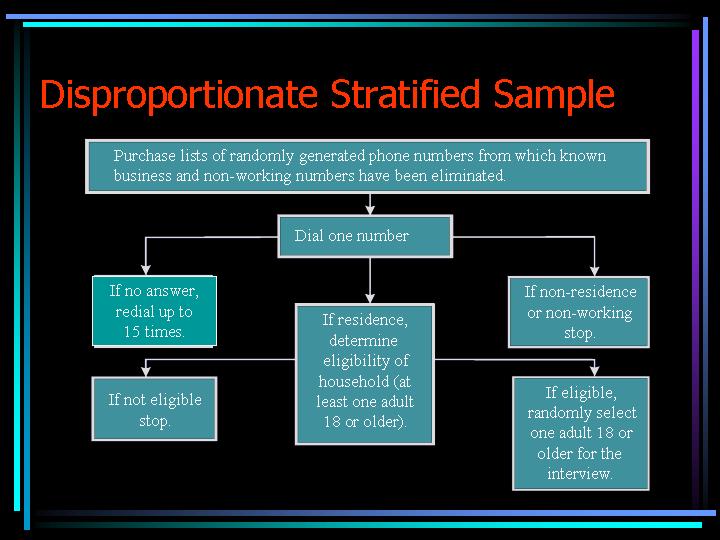 Disproportionate Stratified Sample

Purchase lists of randomly generated phone numbers from which known business and non-working numbers have been eliminated.

Dial one number

If no answer, redial up to 15 times.

If residence, determine eligibility of household (at least one adult 18 or older).

If non-residence or non-working stop.

If not eligible stop.

If eligible, randomly select one adult 18 or older for the interview.